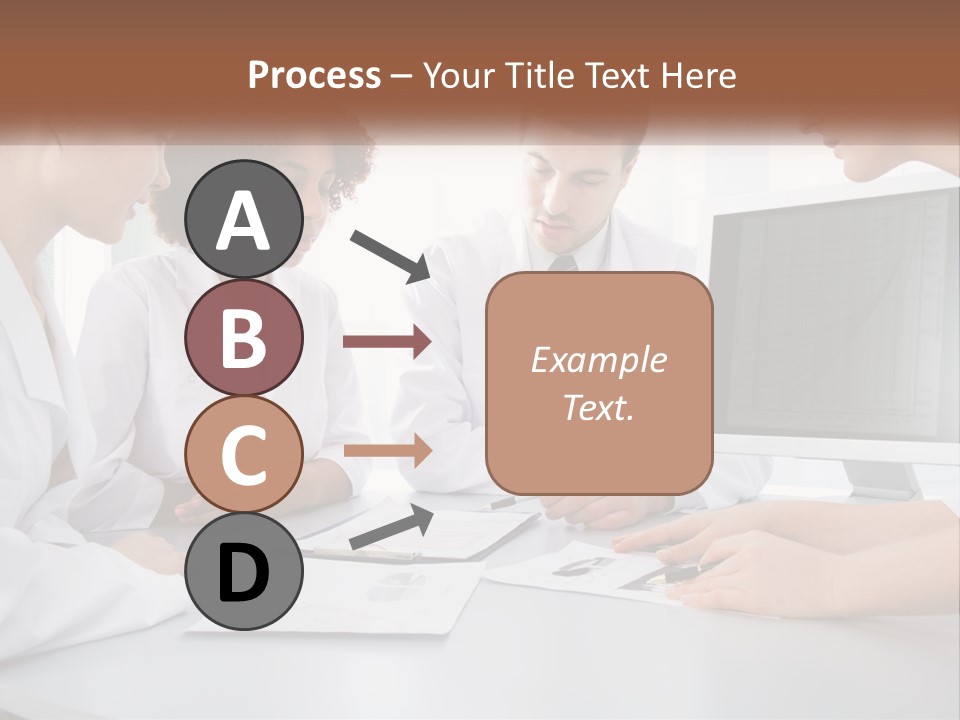 Process – Your Title Text Here

A

B

C

D

Example Text.